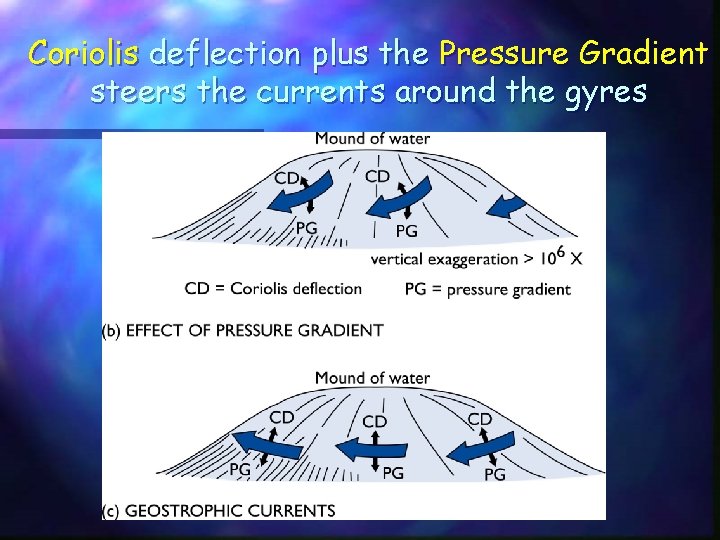 Coriolis deflection plus the Pressure Gradient steers the currents around the gyres

Mound of water

CD

CD

PG

PG

vertical exaggeration > $10^6$ X

CD = Coriolis deflection

PG = pressure gradient

(b) EFFECT OF PRESSURE GRADIENT

Mound of water

CD

CD

CD

PG

PG

PG

(c) GEOSTROPHIC CURRENTS